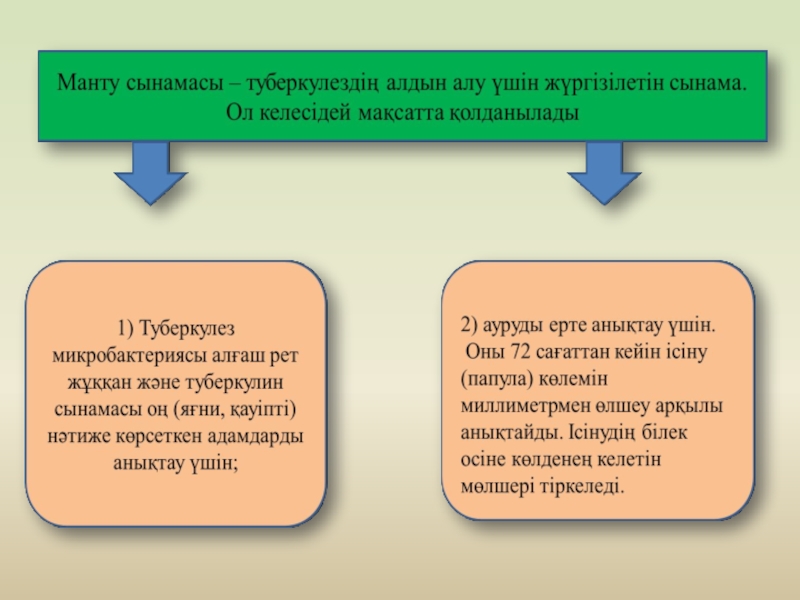 Манту сынамасы – туберкулездің алдын алу үшін жүргізілетін сынама. Ол келесідей мақсатта қолданылады

1) Туберкулез микробактериясы алғаш рет жұққан және туберкулин сынамасы оң (яғни, қауіпті) нәтиже көрсеткен адамдарды анықтау үшін;

2) ауруды ерте анықтау үшін. Оны 72 сағаттан кейін ісіну (папула) көлемін миллиметрмен өлшеу арқылы анықтайды. Ісінудің білек осіне көлденең келетін мөлшері тіркеледі.